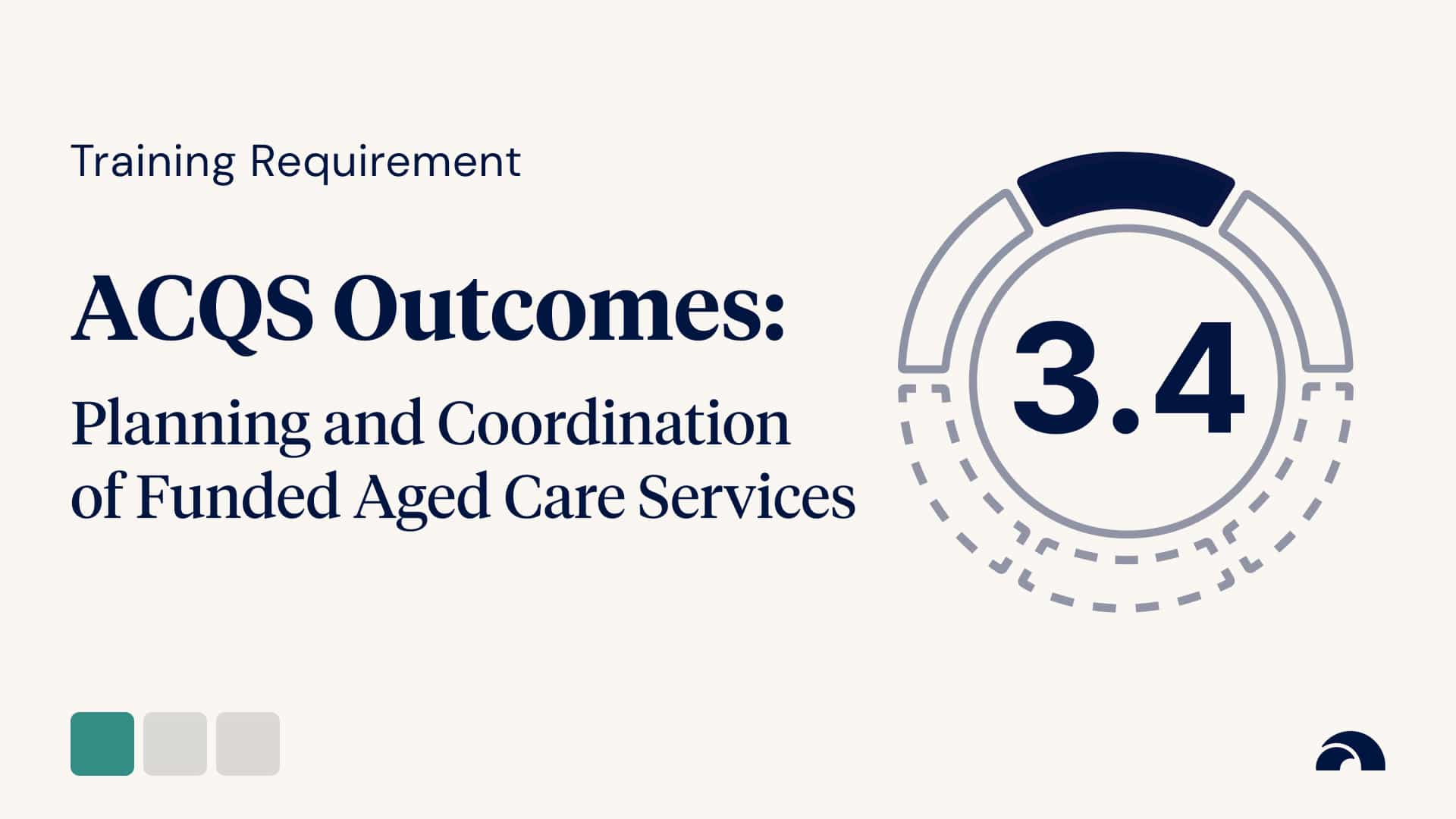 Training Requirement

ACQS Outcomes:

Planning and Coordination of Funded Aged Care Services

3.4